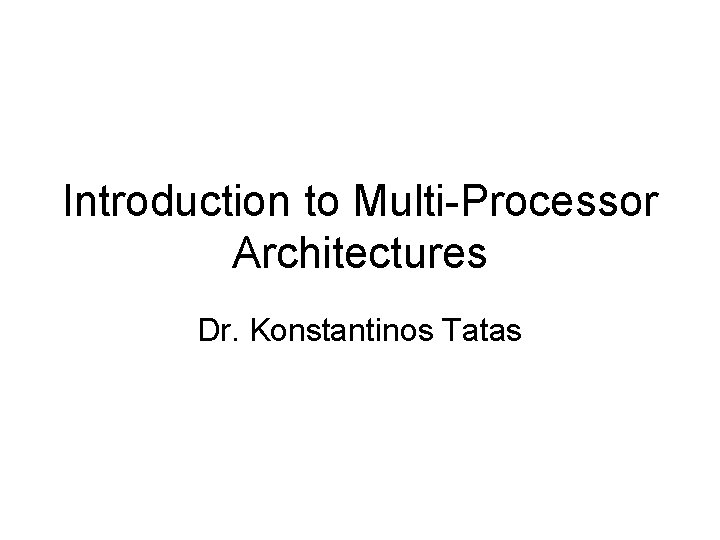 Introduction to Multi-Processor Architectures

Dr. Konstantinos Tatas